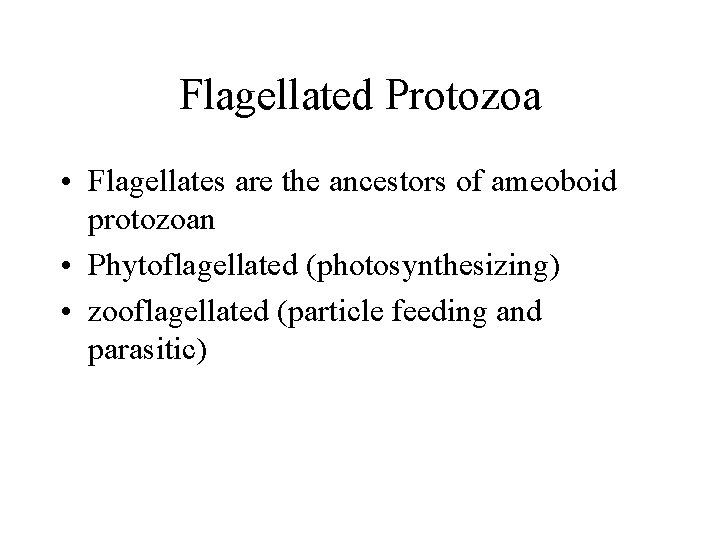 Flagellated Protozoa

• Flagellates are the ancestors of ameoboid protozoan
• Phytoflagellated (photosynthesizing)
• zooflagellated (particle feeding and parasitic)